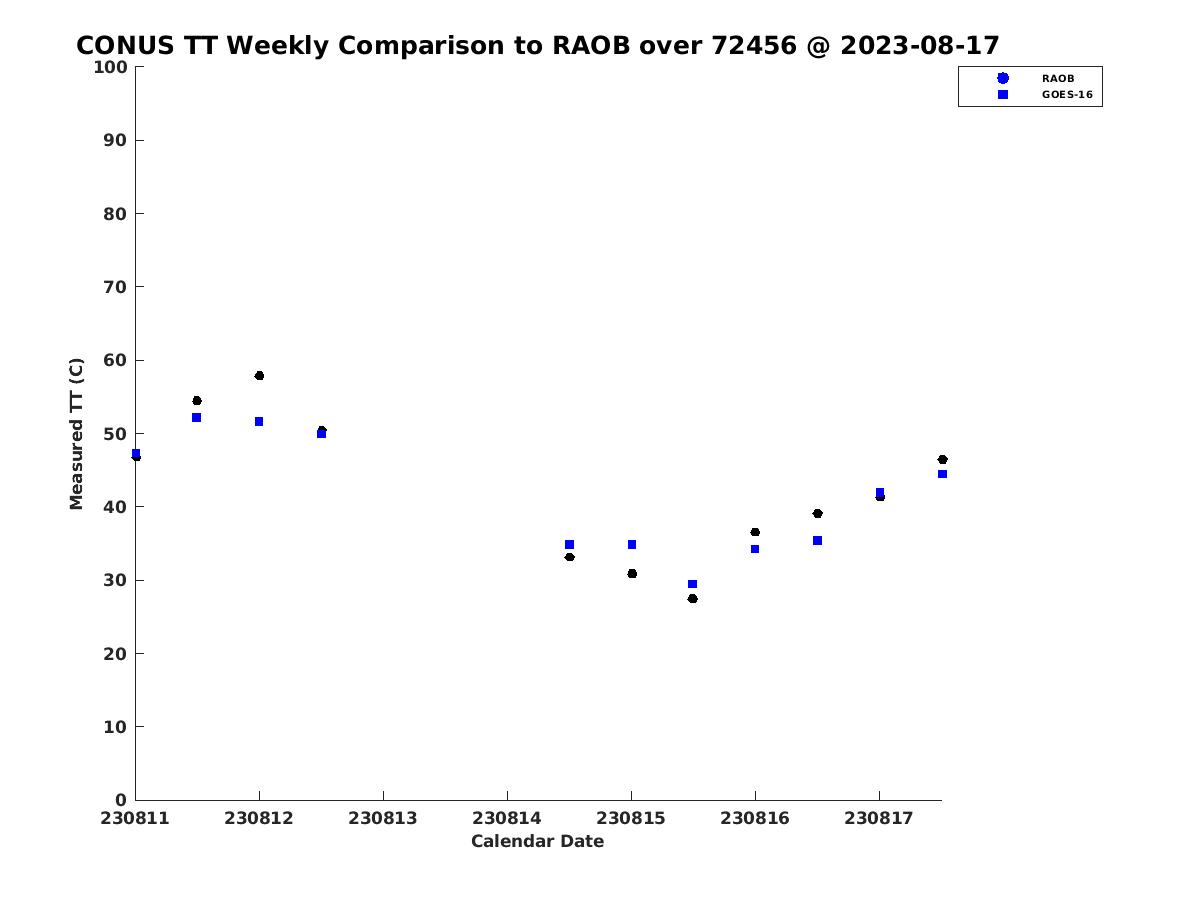 CONUS TT Weekly Comparison to RAOB over 72456 @ 2023-08-17

RAOB
GOES-16

Measured TT (C)

100
90
80
70
60
50
40
30
20
10
0

230811
230812
230813
230814
230815
230816
230817

Calendar Date